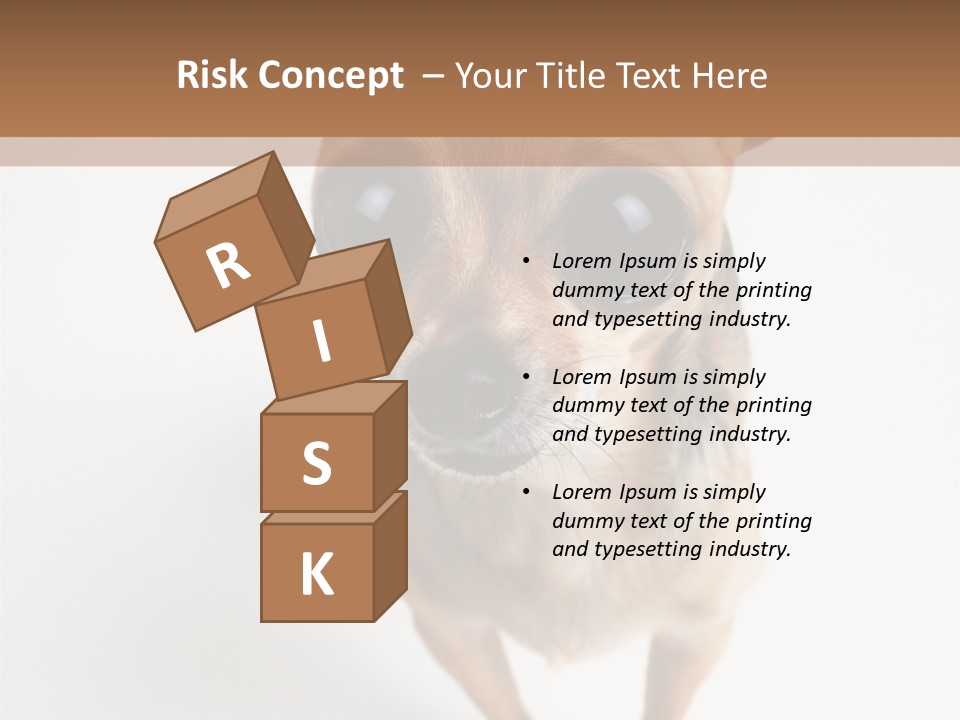 Risk Concept – Your Title Text Here

R
I
S
K

• Lorem Ipsum is simply dummy text of the printing and typesetting industry.

• Lorem Ipsum is simply dummy text of the printing and typesetting industry.

• Lorem Ipsum is simply dummy text of the printing and typesetting industry.